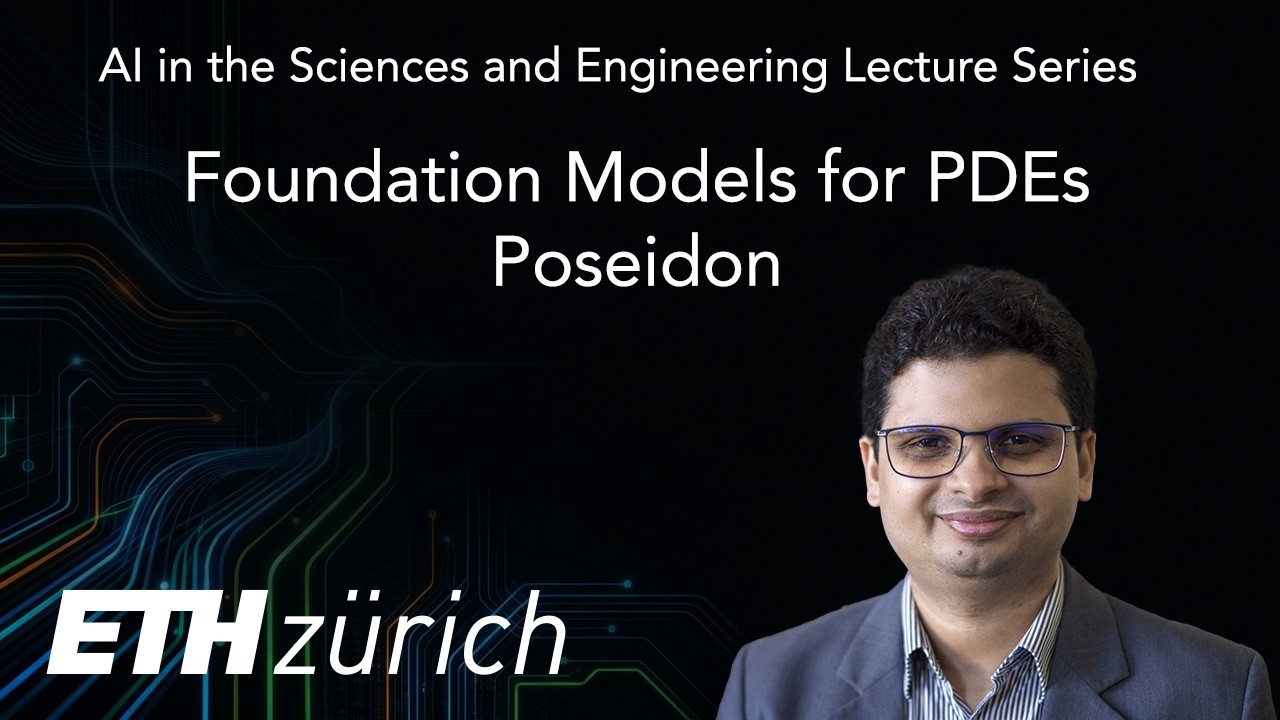 AI in the Sciences and Engineering Lecture Series

Foundation Models for PDEs
Poseidon

ETH zürich